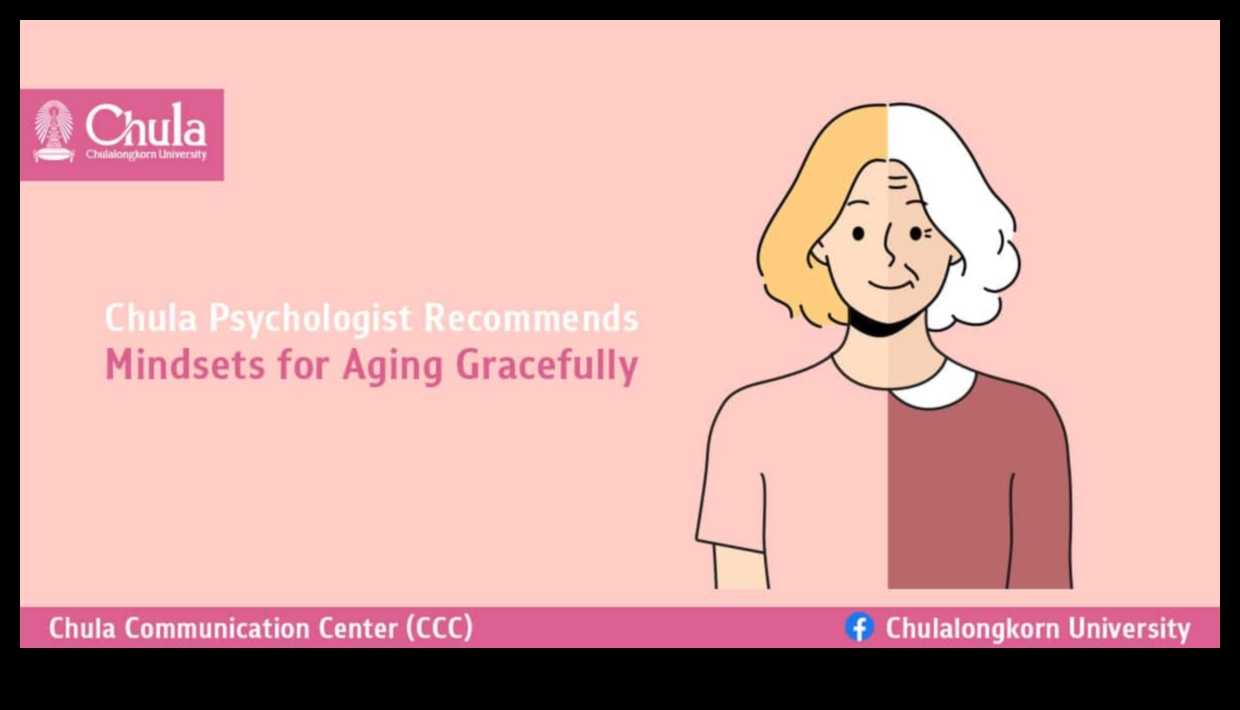 Chula
Chulalongkorn University

Chula Psychologist Recommends
Mindsets for Aging Gracefully

Chula Communication Center (CCC)

Chulalongkorn University